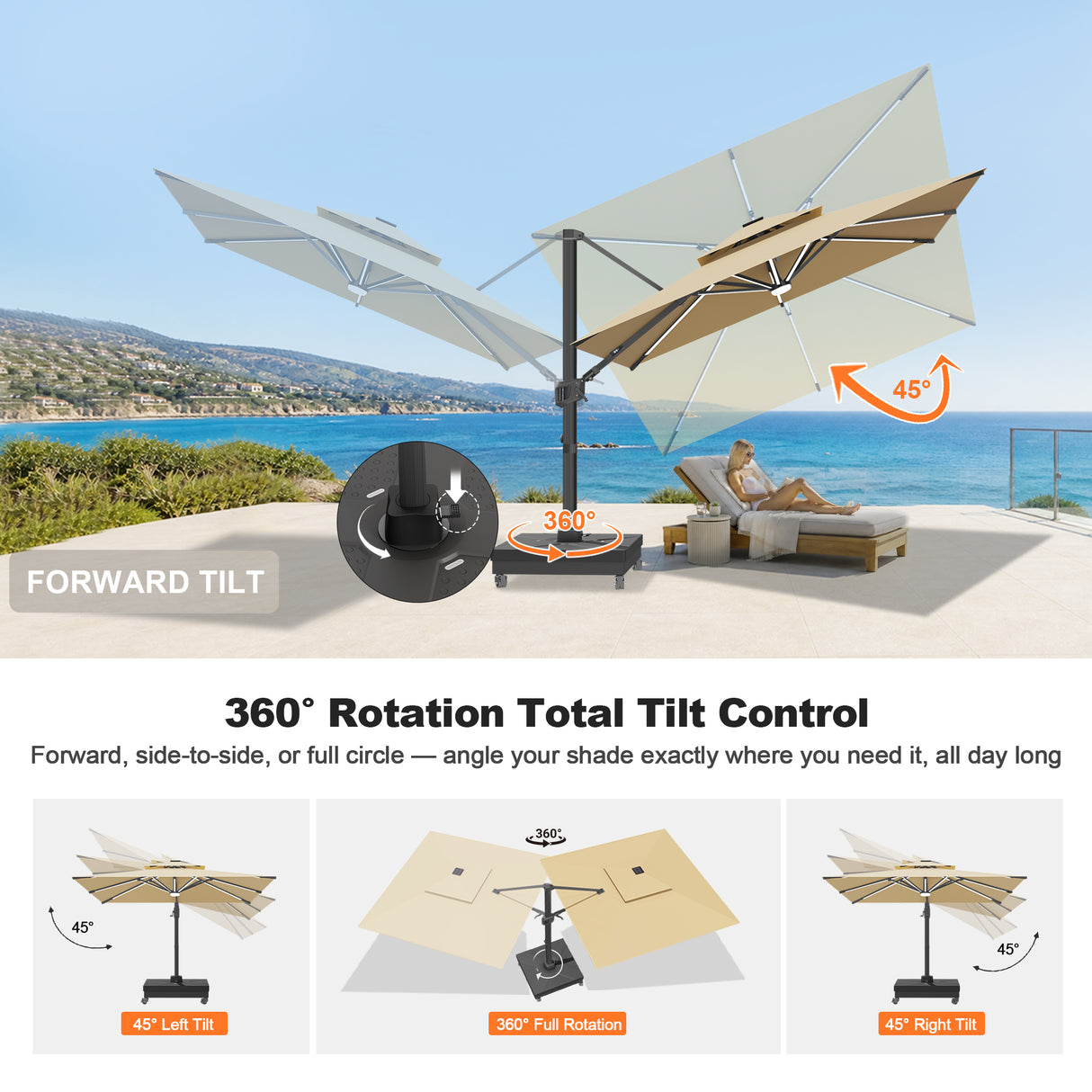 45°

360°

FORWARD TILT

360° Rotation Total Tilt Control

Forward, side-to-side, or full circle — angle your shade exactly where you need it, all day long

45°

45° Left Tilt

360°

360° Full Rotation

45°

45° Right Tilt